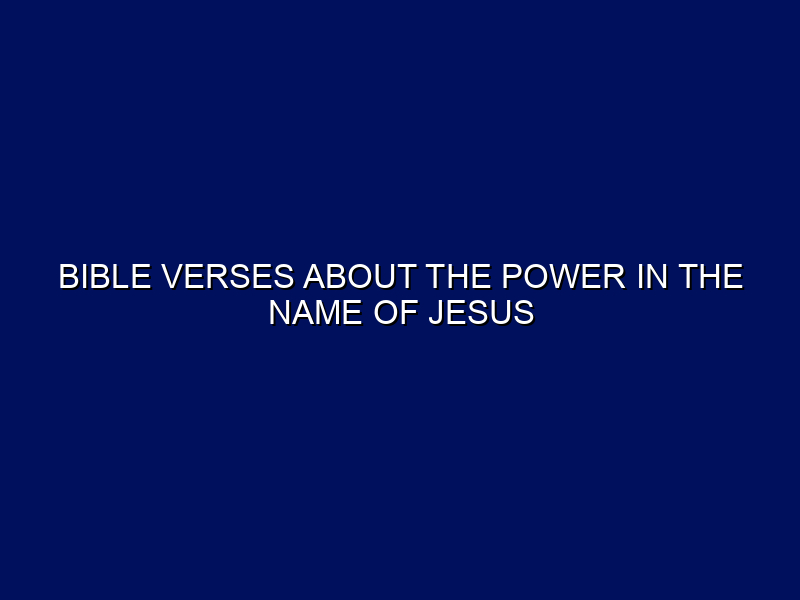 BIBLE VERSES ABOUT THE POWER IN THE NAME OF JESUS